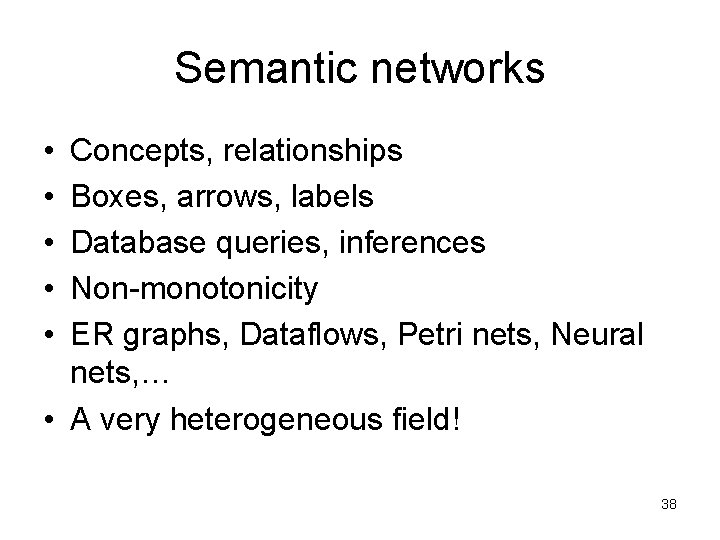 Semantic networks

• Concepts, relationships
• Boxes, arrows, labels
• Database queries, inferences
• Non-monotonicity
• ER graphs, Dataflows, Petri nets, Neural nets,…
• A very heterogeneous field!

38